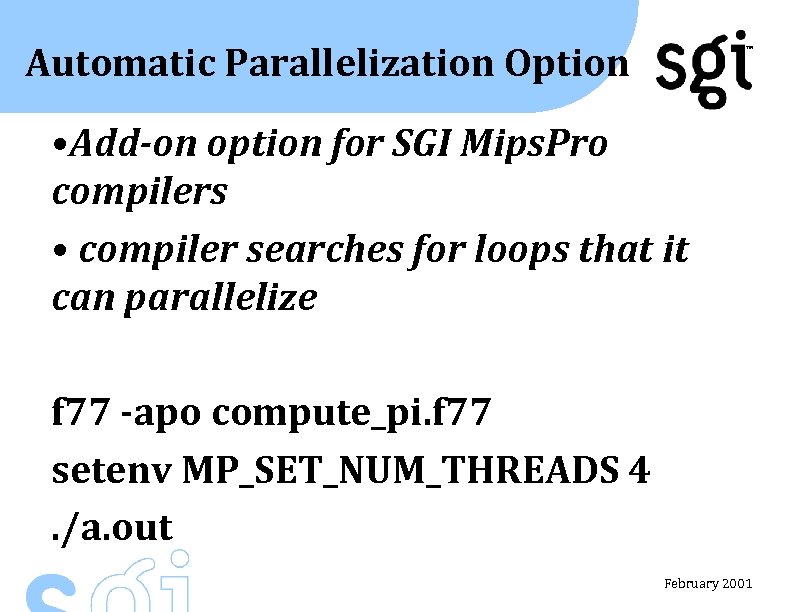 Automatic Parallelization Option

sgi

•Add-on option for SGI MipsPro compilers

• compiler searches for loops that it can parallelize

f77 -apo compute_pi.f77

setenv MP_SET_NUM_THREADS 4

./a.out

sgi

February 2001